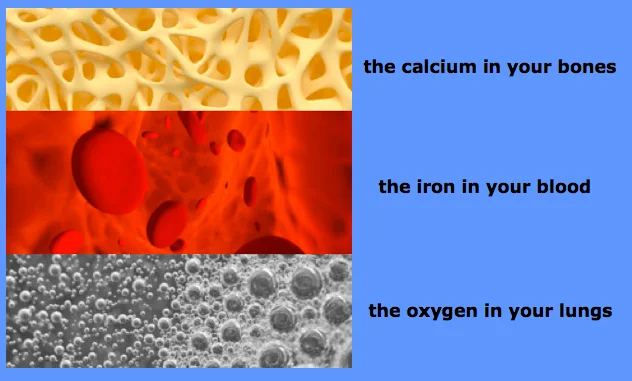 the calcium in your bones

the iron in your blood

the oxygen in your lungs